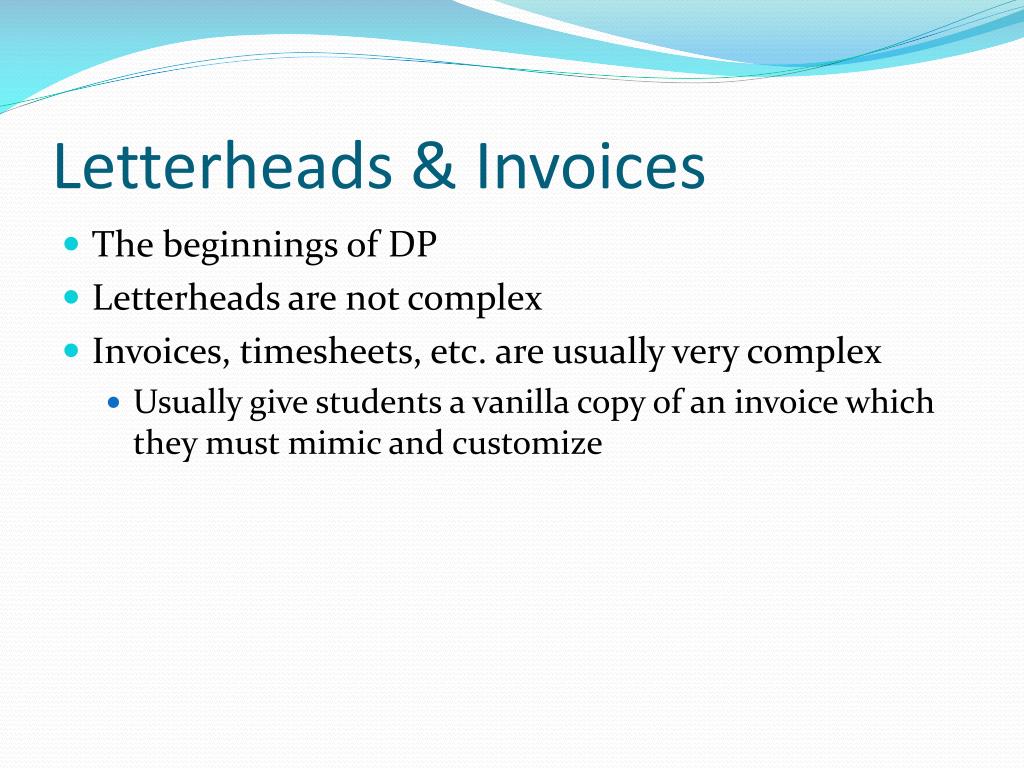 Letterheads & Invoices

- The beginnings of DP
- Letterheads are not complex
- Invoices, timesheets, etc. are usually very complex
  - Usually give students a vanilla copy of an invoice which they must mimic and customize